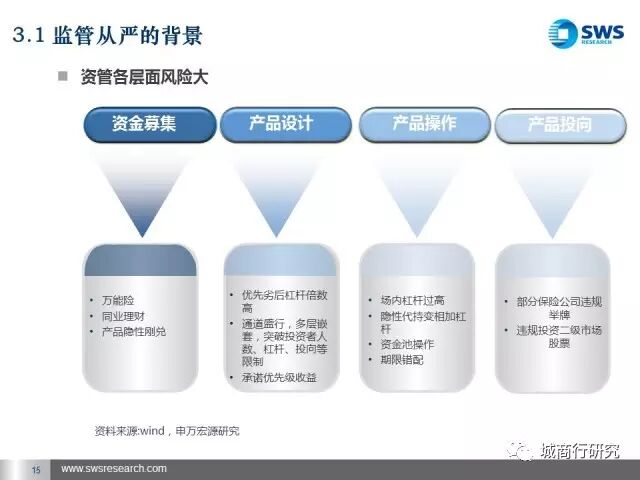 3.1 监管从严的背景

SWS RESEARCH

■ 资管各层面风险大

资金募集

产品设计

产品操作

产品投向

• 万能险
• 同业理财
• 产品隐性刚兑

• 优先劣后杠杆倍数高
• 通道盛行，多层嵌套，突破投资者人数、杠杆、投向等限制
• 承诺优先级收益

• 场内杠杆过高
• 隐性代持变相加杠杆
• 资金池操作
• 期限错配

• 部分保险公司违规举牌
• 违规投资二级市场股票

资料来源:wind，申万宏源研究

城商行研究

15

www.swsresearch.com